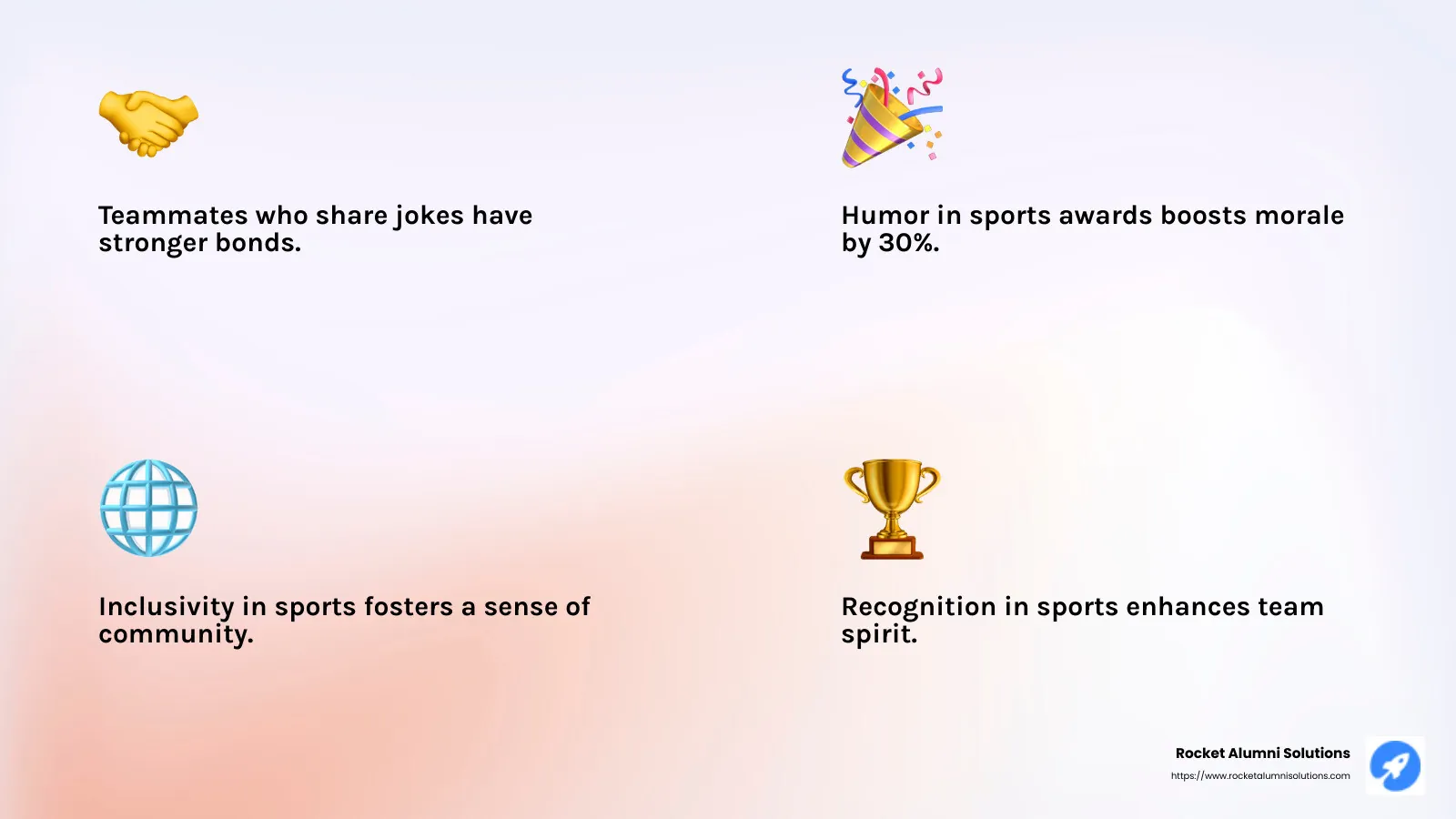 Teammates who share jokes have stronger bonds.

Humor in sports awards boosts morale by 30%.

Inclusivity in sports fosters a sense of community.

Recognition in sports enhances team spirit.

Rocket Alumni Solutions
https://www.rocketalumnisolutions.com